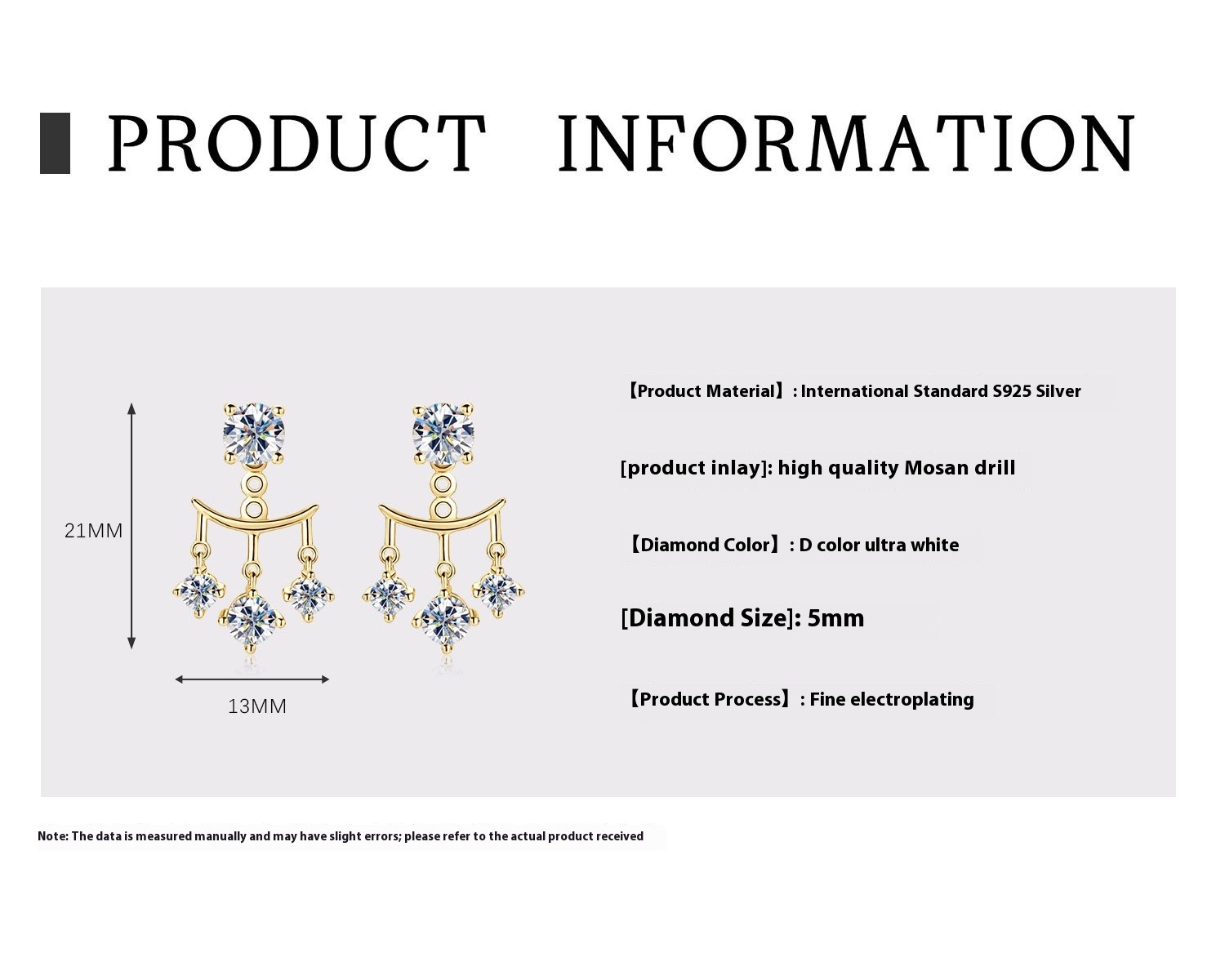 PRODUCT INFORMATION

21MM

13MM

【Product Material】: International Standard S925 Silver

[product inlay]: high quality Mosan drill

【Diamond Color】: D color ultra white

[Diamond Size]: 5mm

【Product Process】: Fine electroplating

Note: The data is measured manually and may have slight errors; please refer to the actual product received